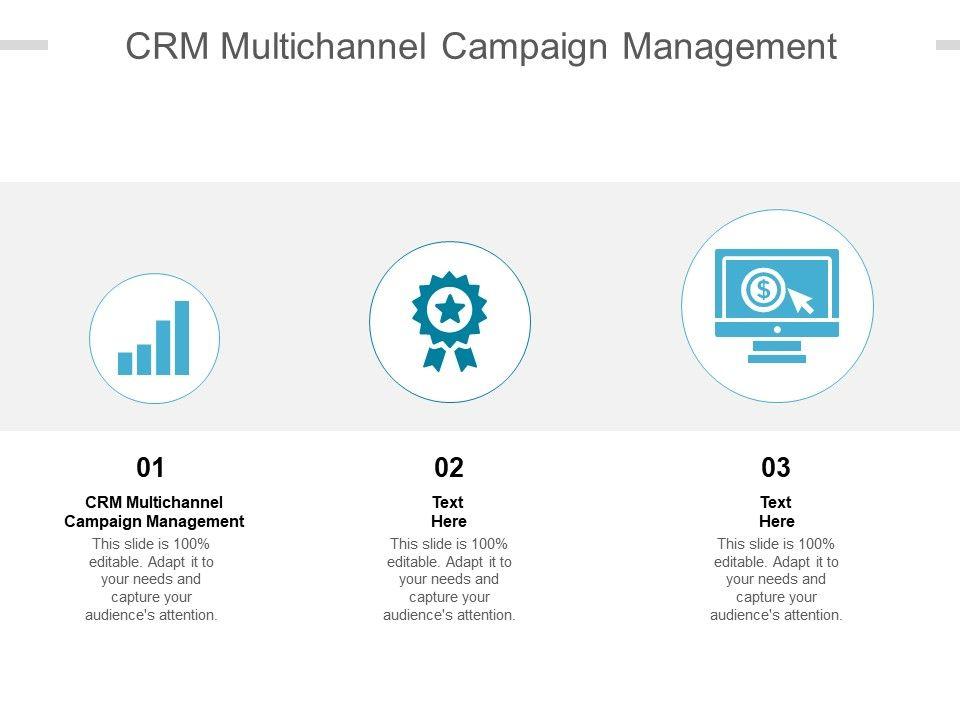 CRM Multichannel Campaign Management

$

01

CRM Multichannel Campaign Management

This slide is 100% editable. Adapt it to your needs and capture your audience's attention.

02

Text Here

This slide is 100% editable. Adapt it to your needs and capture your audience's attention.

03

Text Here

This slide is 100% editable. Adapt it to your needs and capture your audience's attention.